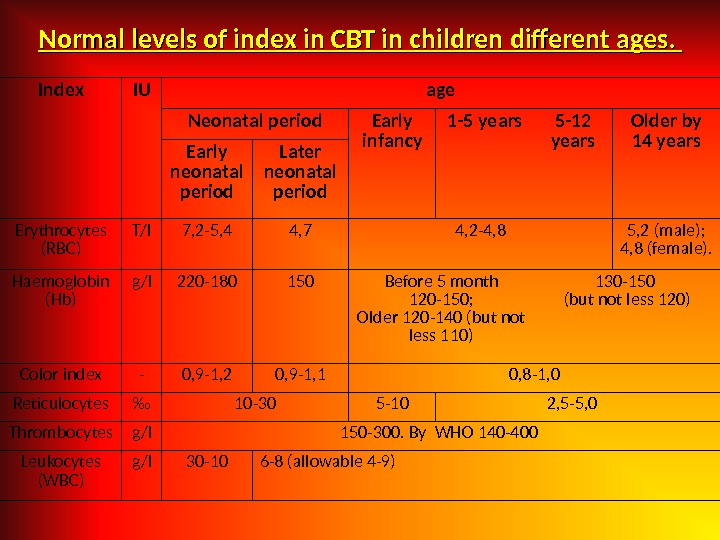 Normal levels of index in CBT in children different ages.

| Index | IU | age | | | | | |
|---|---|---|---|---|---|---|---|
| | | Neonatal period | | Early infancy | 1-5 years | 5-12 years | Older by 14 years |
| | | Early neonatal period | Later neonatal period | | | | |
| Erythrocytes (RBC) | T/l | 7,2-5,4 | 4,7 | 4,2-4,8 | | | 5,2 (male); 4,8 (female). |
| Haemoglobin (Hb) | g/l | 220-180 | 150 | Before 5 month 120-150; Older 120-140 (but not less 110) | | 130-150 (but not less 120) | |
| Color index | - | 0,9-1,2 | 0,9-1,1 | 0,8-1,0 | | | |
| Reticulocytes | ‰ | 10-30 | | 5-10 | 2,5-5,0 | | |
| Thrombocytes | g/l | 150-300. By WHO 140-400 | | | | | |
| Leukocytes (WBC) | g/l | 30-10 | 6-8 (allowable 4-9) | | | | |